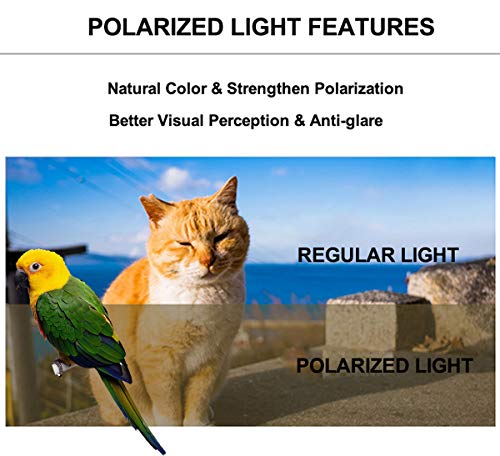 POLARIZED LIGHT FEATURES

Natural Color & Strengthen Polarization

Better Visual Perception & Anti-glare

REGULAR LIGHT

POLARIZED LIGHT